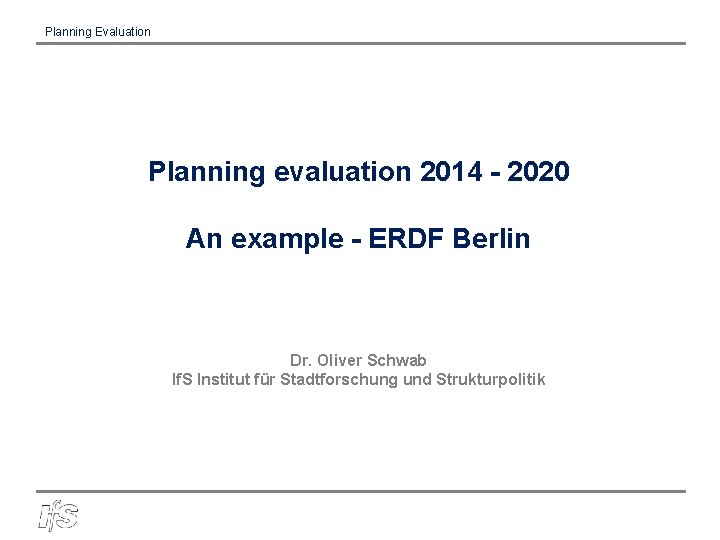 Planning Evaluation

Planning evaluation 2014 - 2020

An example - ERDF Berlin

Dr. Oliver Schwab
IfS Institut für Stadtforschung und Strukturpolitik

IfS